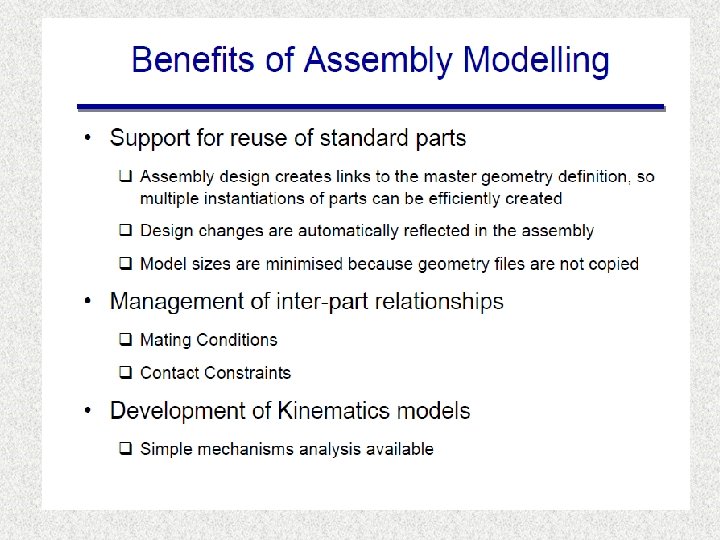 Benefits of Assembly Modelling

• Support for reuse of standard parts

❑ Assembly design creates links to the master geometry definition, so multiple instantiations of parts can be efficiently created

❑ Design changes are automatically reflected in the assembly

❑ Model sizes are minimised because geometry files are not copied

• Management of inter-part relationships

❑ Mating Conditions

❑ Contact Constraints

• Development of Kinematics models

❑ Simple mechanisms analysis available